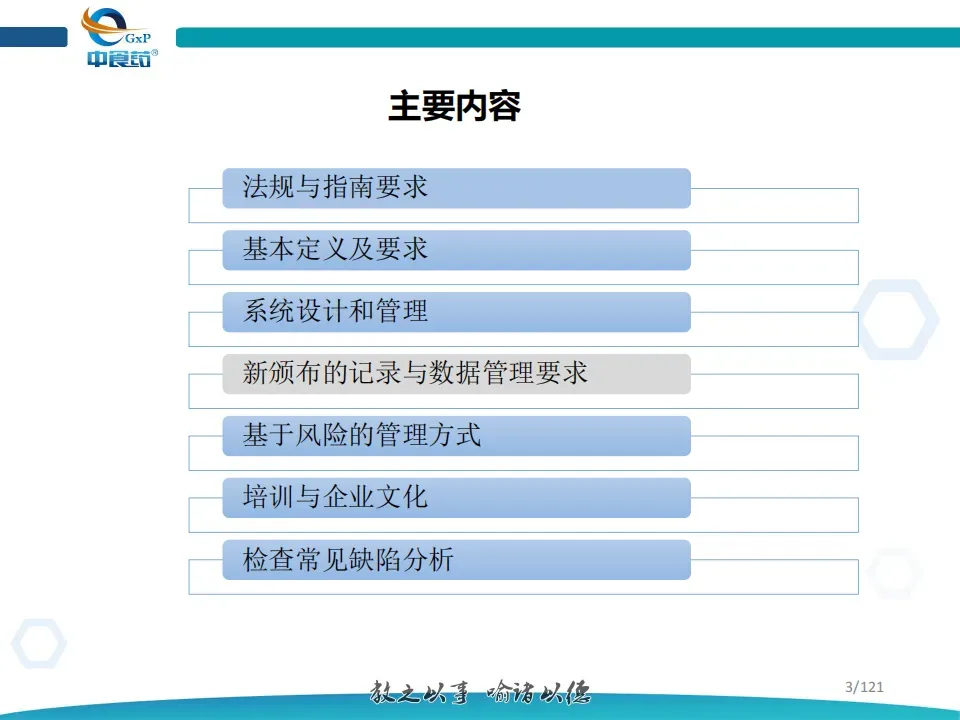 GxP
中食药®

主要内容

法规与指南要求

基本定义及要求

系统设计和管理

新颁布的记录与数据管理要求

基于风险的管理方式

培训与企业文化

检查常见缺陷分析

教之以事 喻诸以德

3/121